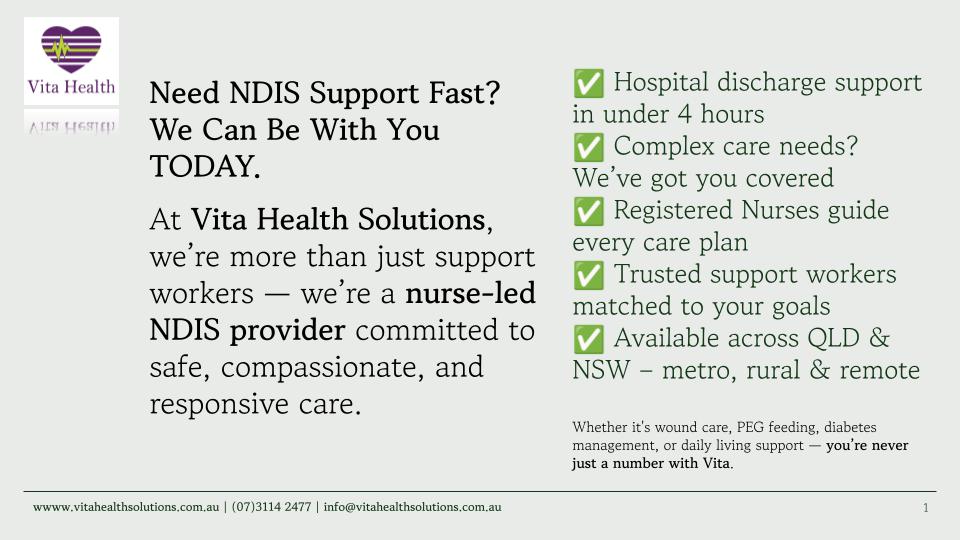 Vita Health

Need NDIS Support Fast? We Can Be With You TODAY.

At Vita Health Solutions, we're more than just support workers — we're a nurse-led NDIS provider committed to safe, compassionate, and responsive care.

✅ Hospital discharge support in under 4 hours
✅ Complex care needs? We've got you covered
✅ Registered Nurses guide every care plan
✅ Trusted support workers matched to your goals
✅ Available across QLD & NSW – metro, rural & remote

Whether it's wound care, PEG feeding, diabetes management, or daily living support — you're never just a number with Vita.

wwww.vitahealthsolutions.com.au | (07)3114 2477 | info@vitahealthsolutions.com.au

1